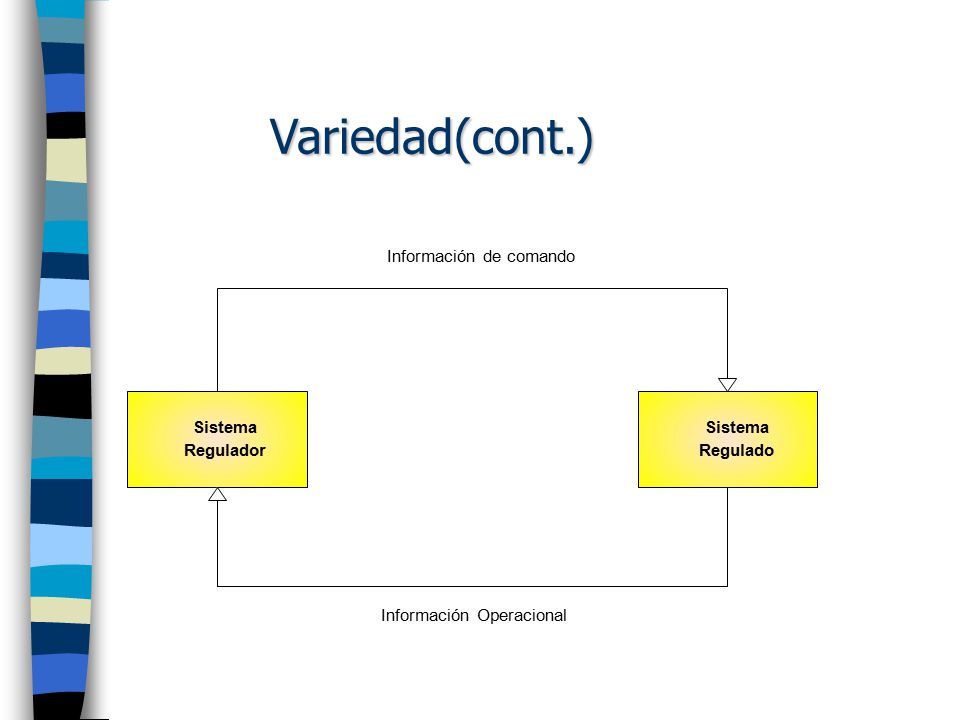 Variedad(cont.)

Información de comando

Sistema Regulador

Sistema Regulado

Información Operacional